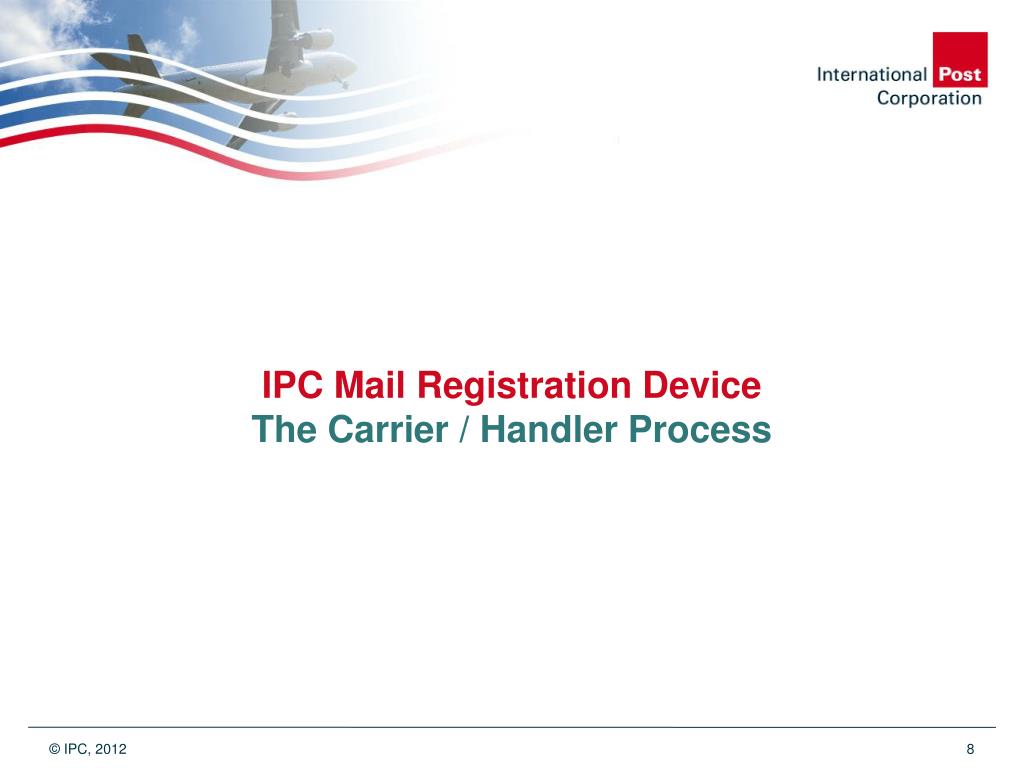 International Post Corporation

IPC Mail Registration Device
The Carrier / Handler Process

© IPC, 2012

8